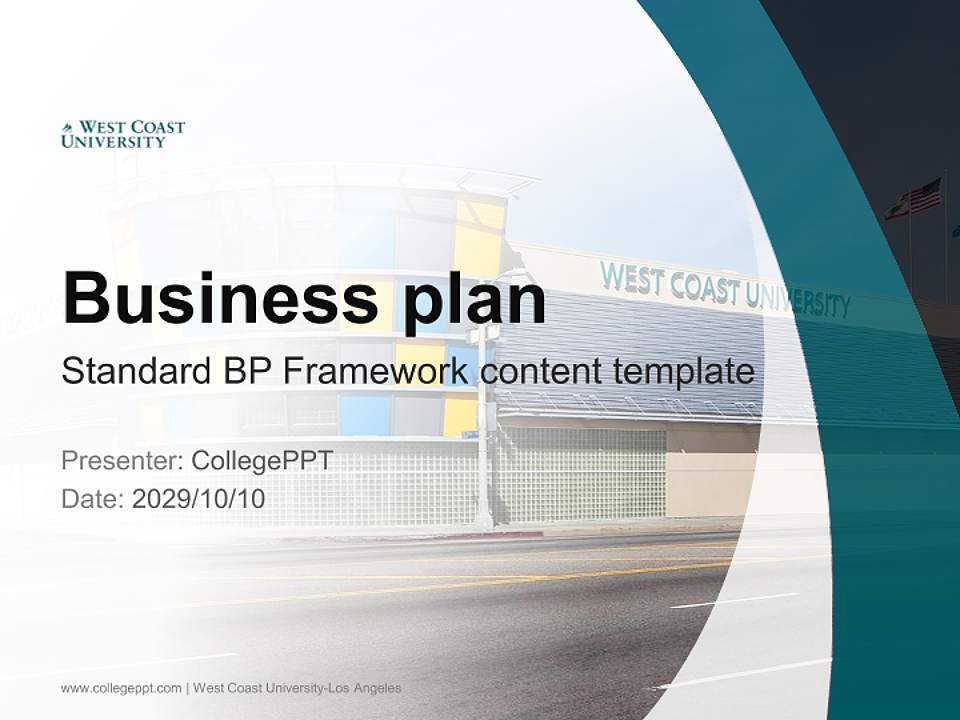 WEST COAST UNIVERSITY

WEST COAST UNIVERSITY

Business plan

Standard BP Framework content template

Presenter: CollegePPT

Date: 2029/10/10

www.collegeppt.com | West Coast University-Los Angeles